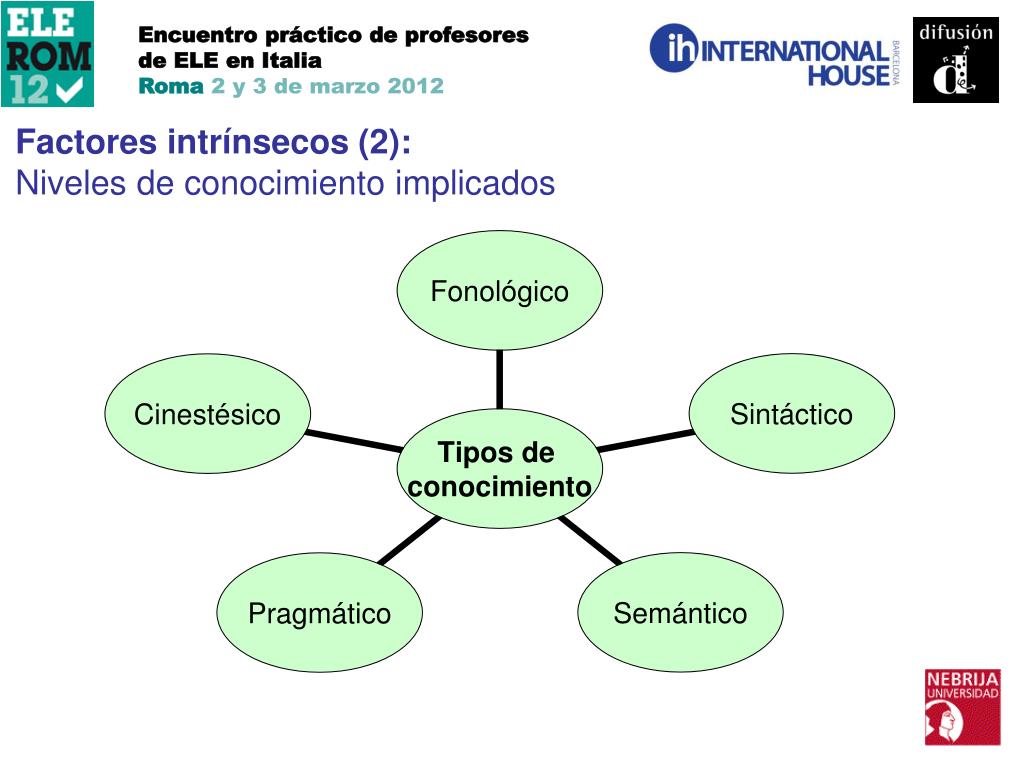 ELE ROM 12

Encuentro práctico de profesores de ELE en Italia
Roma 2 y 3 de marzo 2012

ih INTERNATIONAL HOUSE BARCELONA

difusión

Factores intrínsecos (2):
Niveles de conocimiento implicados

Fonológico

Cinestésico

Sintáctico

Tipos de conocimiento

Pragmático

Semántico

NEBRIJA UNIVERSIDAD